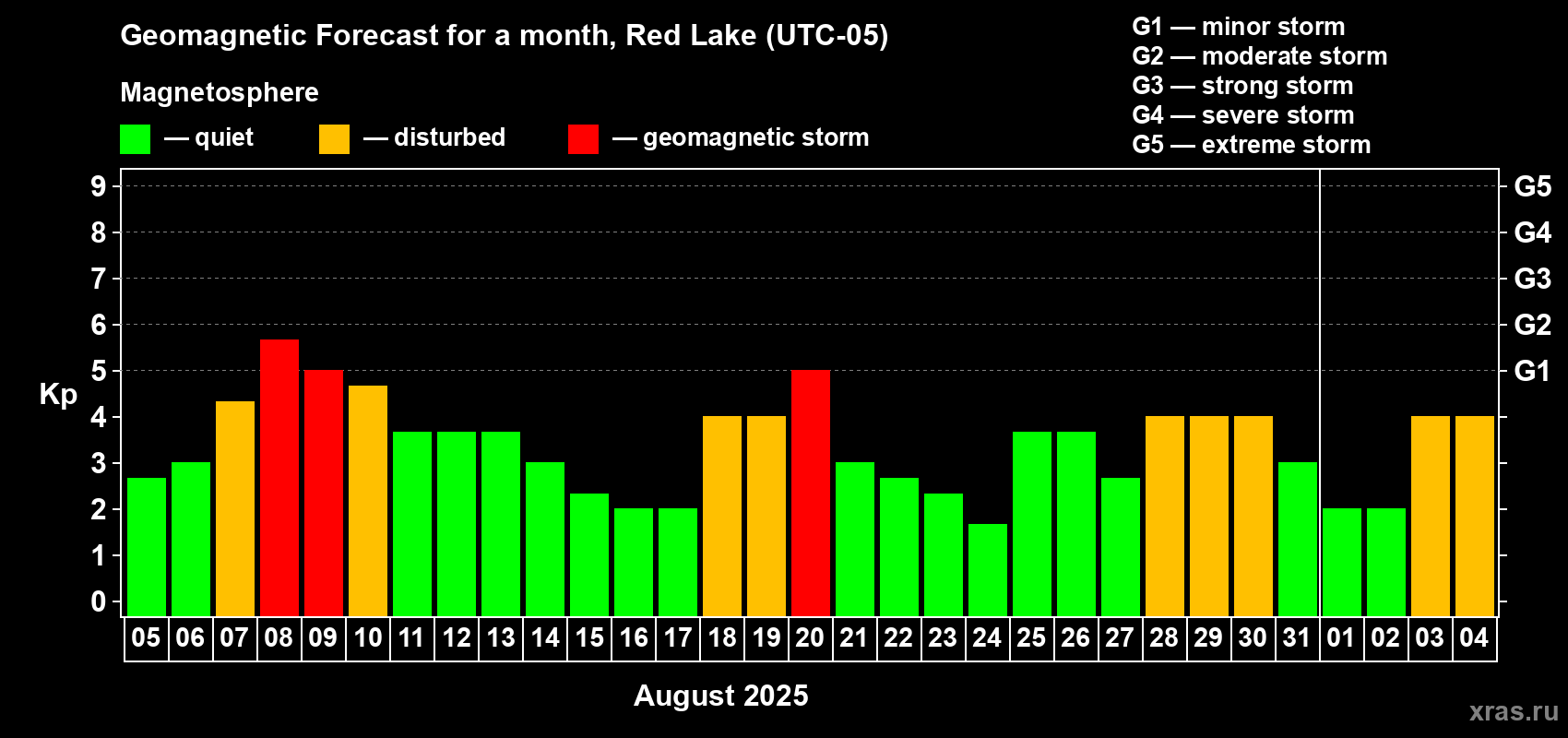 Geomagnetic Forecast for a month, Red Lake (UTC-05)

Magnetosphere

— quiet — disturbed — geomagnetic storm

G1 — minor storm
G2 — moderate storm
G3 — strong storm
G4 — severe storm
G5 — extreme storm

Kp

9
8
7
6
5
4
3
2
1
0

G5
G4
G3
G2
G1

05 06 07 08 09 10 11 12 13 14 15 16 17 18 19 20 21 22 23 24 25 26 27 28 29 30 31 01 02 03 04

August 2025

xras.ru